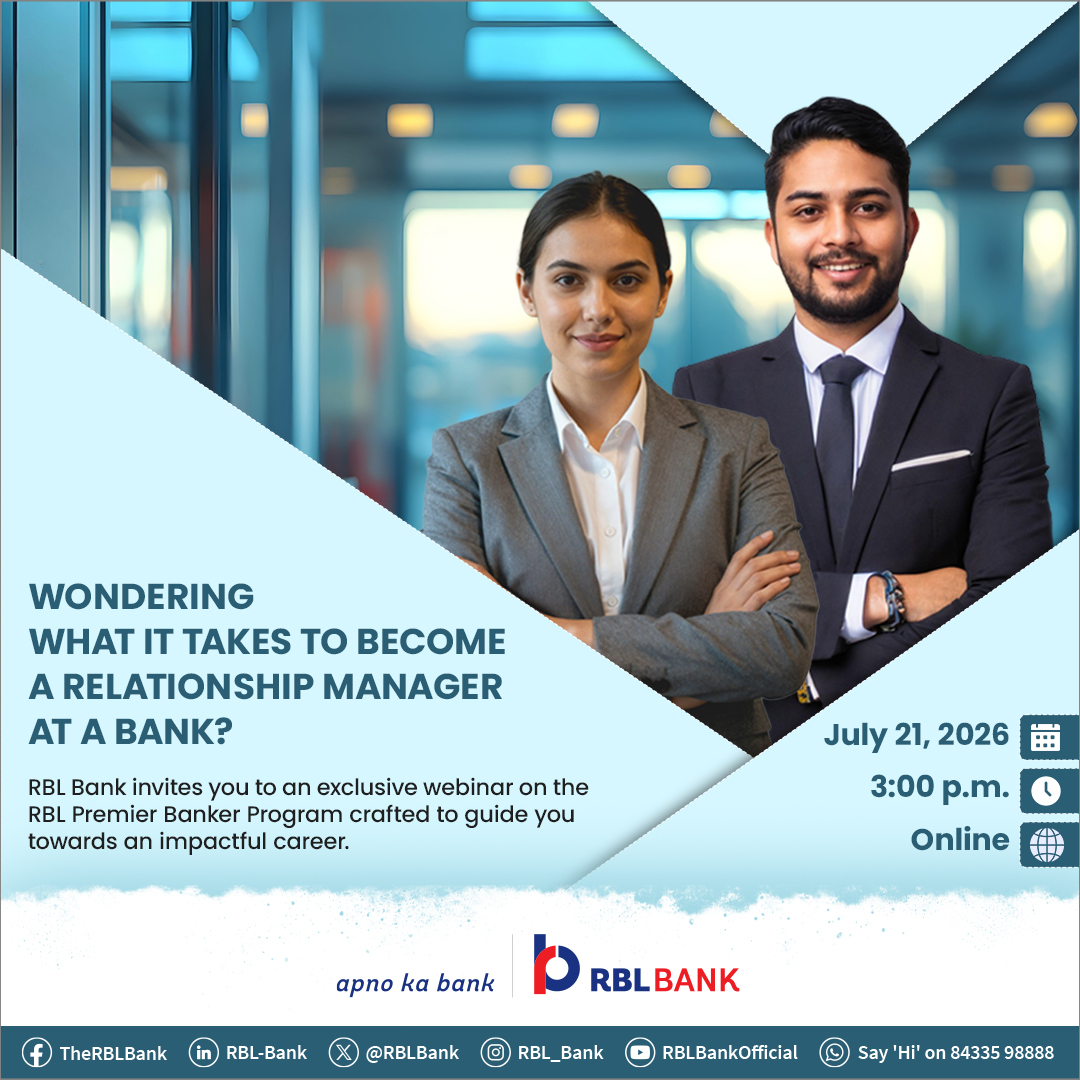 WONDERING
WHAT IT TAKES TO BECOME
A RELATIONSHIP MANAGER
AT A BANK?

RBL Bank invites you to an exclusive webinar on the RBL Premier Banker Program crafted to guide you towards an impactful career.

July 21, 2026
3:00 p.m.
Online

apno ka bank
RBL BANK

TheRBLBank RBL-Bank @RBLBank RBL_Bank RBLBankOfficial Say 'Hi' on 84335 98888